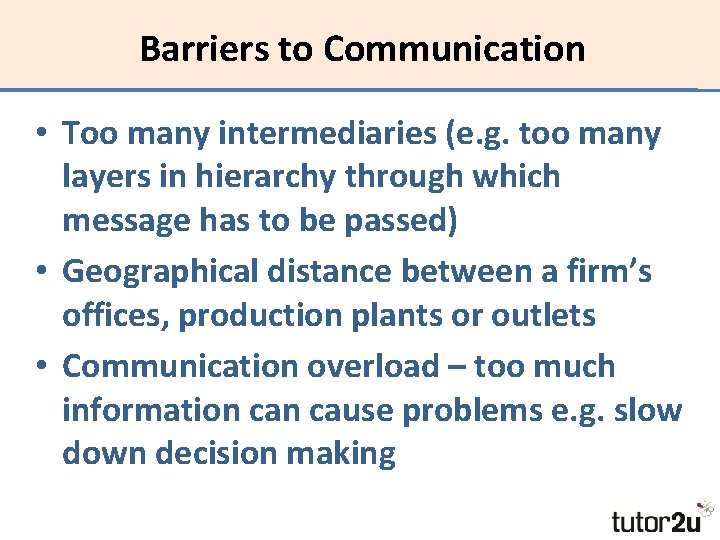 Barriers to Communication

• Too many intermediaries (e.g. too many layers in hierarchy through which message has to be passed)
• Geographical distance between a firm's offices, production plants or outlets
• Communication overload – too much information can cause problems e.g. slow down decision making

tutor2u